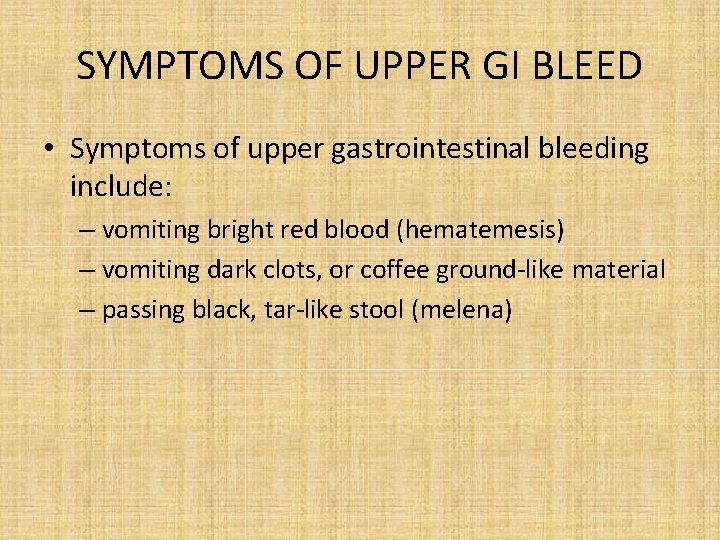 SYMPTOMS OF UPPER GI BLEED

• Symptoms of upper gastrointestinal bleeding include:
– vomiting bright red blood (hematemesis)
– vomiting dark clots, or coffee ground-like material
– passing black, tar-like stool (melena)